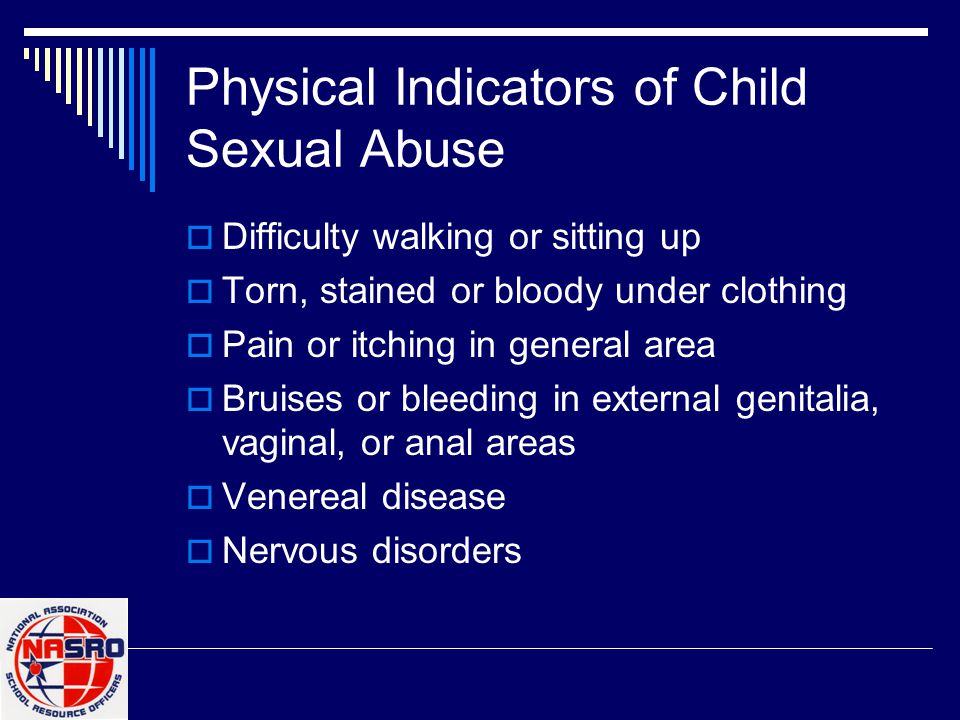 Physical Indicators of Child Sexual Abuse

Difficulty walking or sitting up

Torn, stained or bloody under clothing

Pain or itching in general area

Bruises or bleeding in external genitalia, vaginal, or anal areas

Venereal disease

Nervous disorders

NATIONAL ASSOCIATION
NASRO
SCHOOL RESOURCE OFFICERS